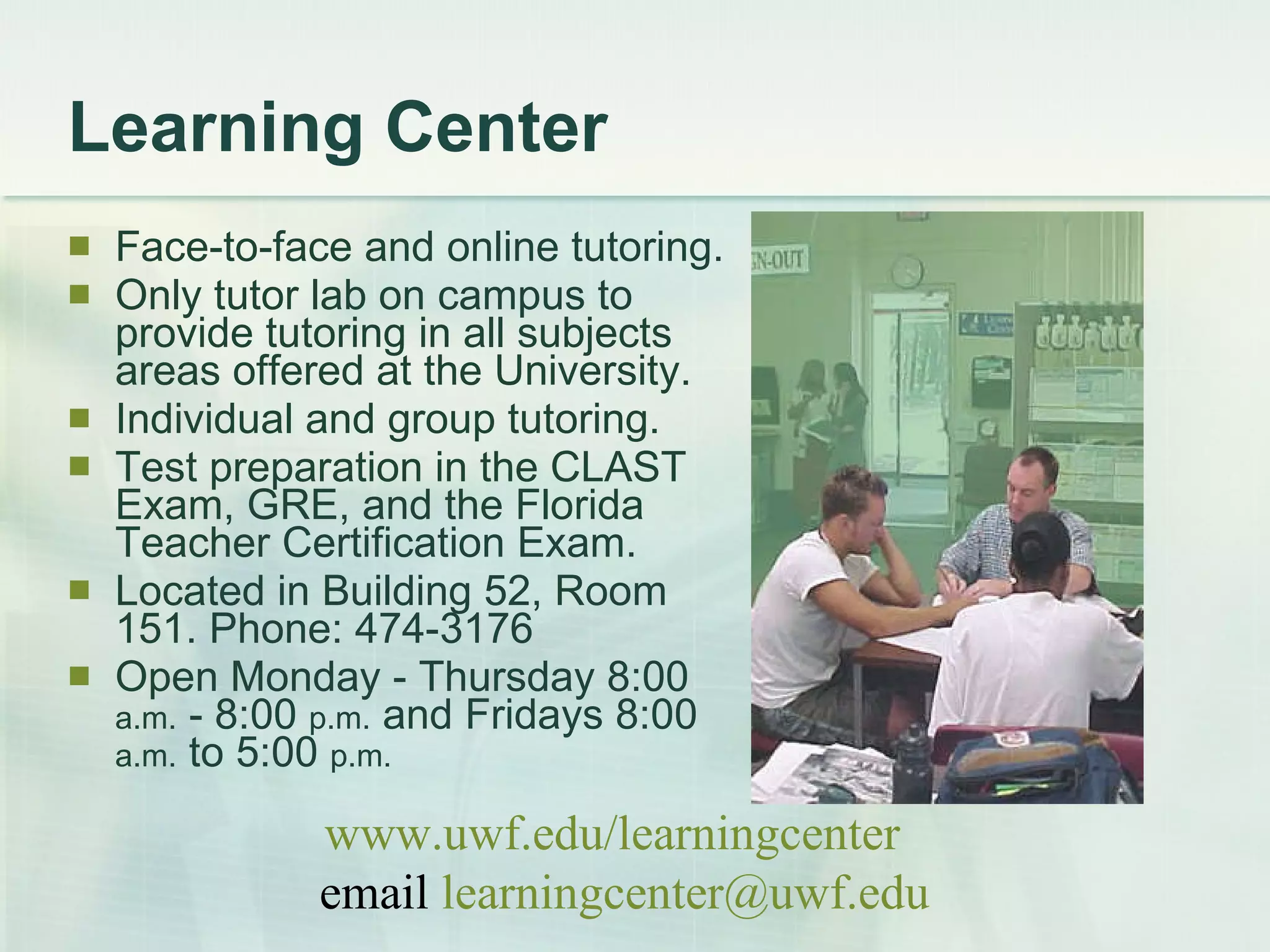 Learning Center

- Face-to-face and online tutoring.
- Only tutor lab on campus to provide tutoring in all subjects areas offered at the University.
- Individual and group tutoring.
- Test preparation in the CLAST Exam, GRE, and the Florida Teacher Certification Exam.
- Located in Building 52, Room 151. Phone: 474-3176
- Open Monday - Thursday 8:00 a.m. - 8:00 p.m. and Fridays 8:00 a.m. to 5:00 p.m.

N-OUT

www.uwf.edu/learningcenter
email learningcenter@uwf.edu